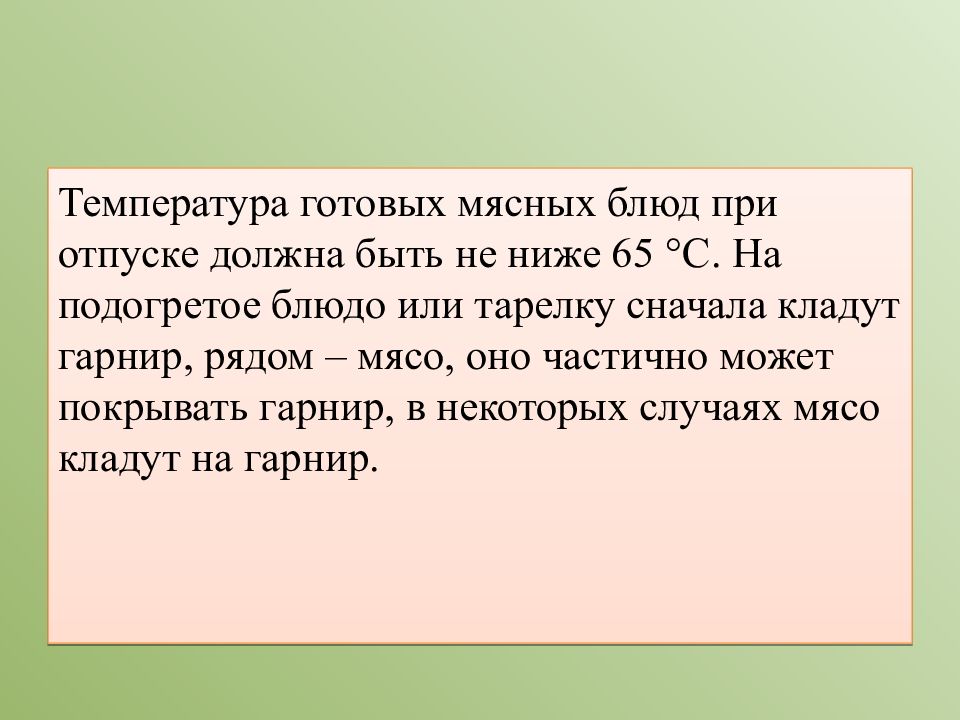 Температура готовых мясных блюд при отпуске должна быть не ниже 65 °С. На подогретое блюдо или тарелку сначала кладут гарнир, рядом – мясо, оно частично может покрывать гарнир, в некоторых случаях мясо кладут на гарнир.